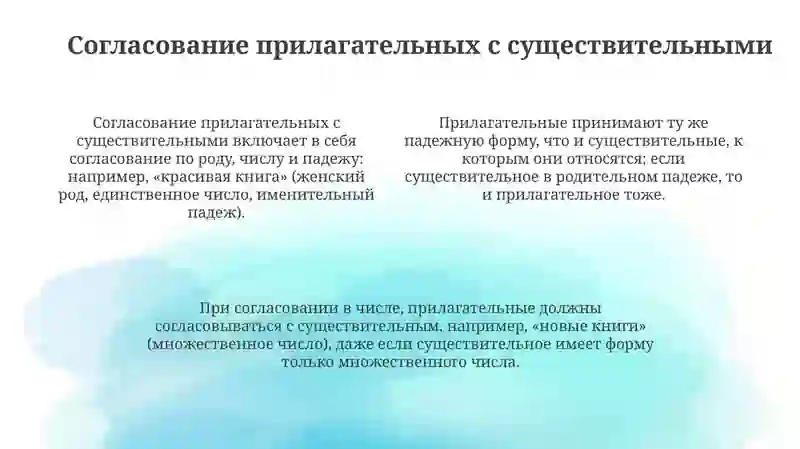 Согласование прилагательных с существительными

Согласование прилагательных с существительными включает в себя согласование по роду, числу и падежу: например, «красивая книга» (женский род, единственное число, именительный падеж).

Прилагательные принимают ту же падежную форму, что и существительные, к которым они относятся; если существительное в родительном падеже, то и прилагательное тоже.

При согласовании в числе, прилагательные должны согласовываться с существительным, например, «новые книги» (множественное число), даже если существительное имеет форму только множественного числа.